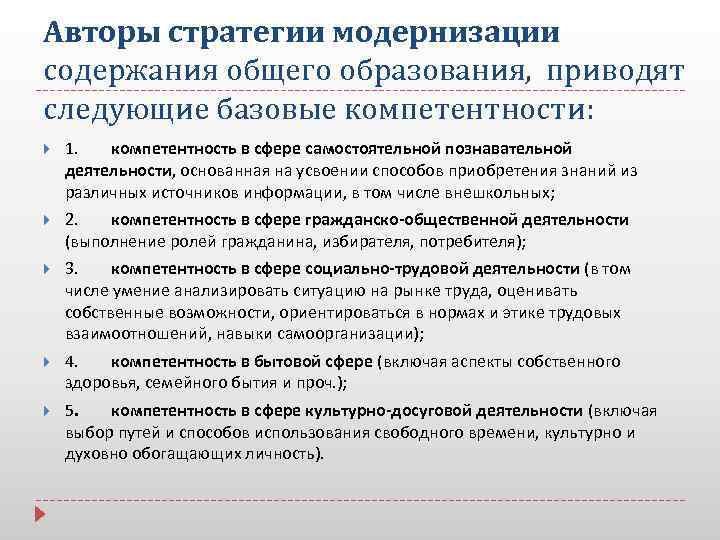 Авторы стратегии модернизации содержания общего образования, приводят следующие базовые компетентности:

1. компетентность в сфере самостоятельной познавательной деятельности, основанная на усвоении способов приобретения знаний из различных источников информации, в том числе внешкольных;

2. компетентность в сфере гражданско-общественной деятельности (выполнение ролей гражданина, избирателя, потребителя);

3. компетентность в сфере социально-трудовой деятельности (в том числе умение анализировать ситуацию на рынке труда, оценивать собственные возможности, ориентироваться в нормах и этике трудовых взаимоотношений, навыки самоорганизации);

4. компетентность в бытовой сфере (включая аспекты собственного здоровья, семейного бытия и проч.);

5. компетентность в сфере культурно-досуговой деятельности (включая выбор путей и способов использования свободного времени, культурно и духовно обогащающих личность).